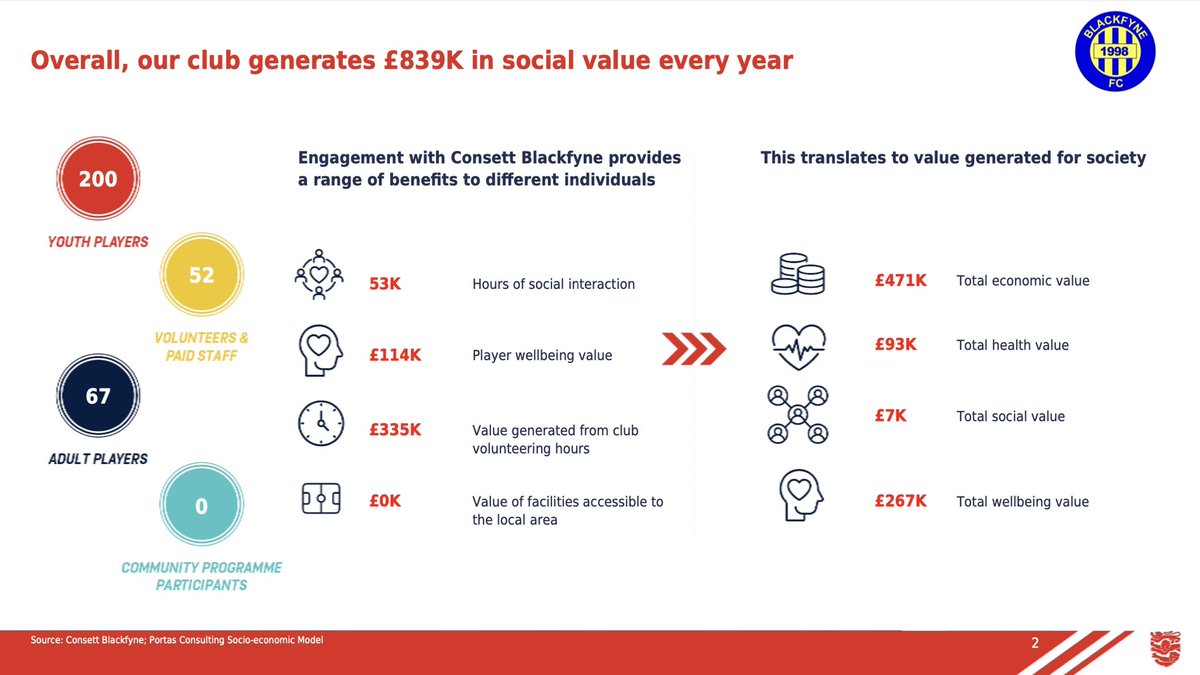 Overall, our club generates £839K in social value every year

BLACKFYNE 1998 FC

200
YOUTH PLAYERS

52
VOLUNTEERS & PAID STAFF

67
ADULT PLAYERS

0
COMMUNITY PROGRAMME PARTICIPANTS

Engagement with Consett Blackfyne provides a range of benefits to different individuals

53K Hours of social interaction

£114K Player wellbeing value

£335K Value generated from club volunteering hours

£0K Value of facilities accessible to the local area

This translates to value generated for society

£471K Total economic value

£93K Total health value

£7K Total social value

£267K Total wellbeing value

Source: Consett Blackfyne; Portas Consulting Socio-economic Model

2